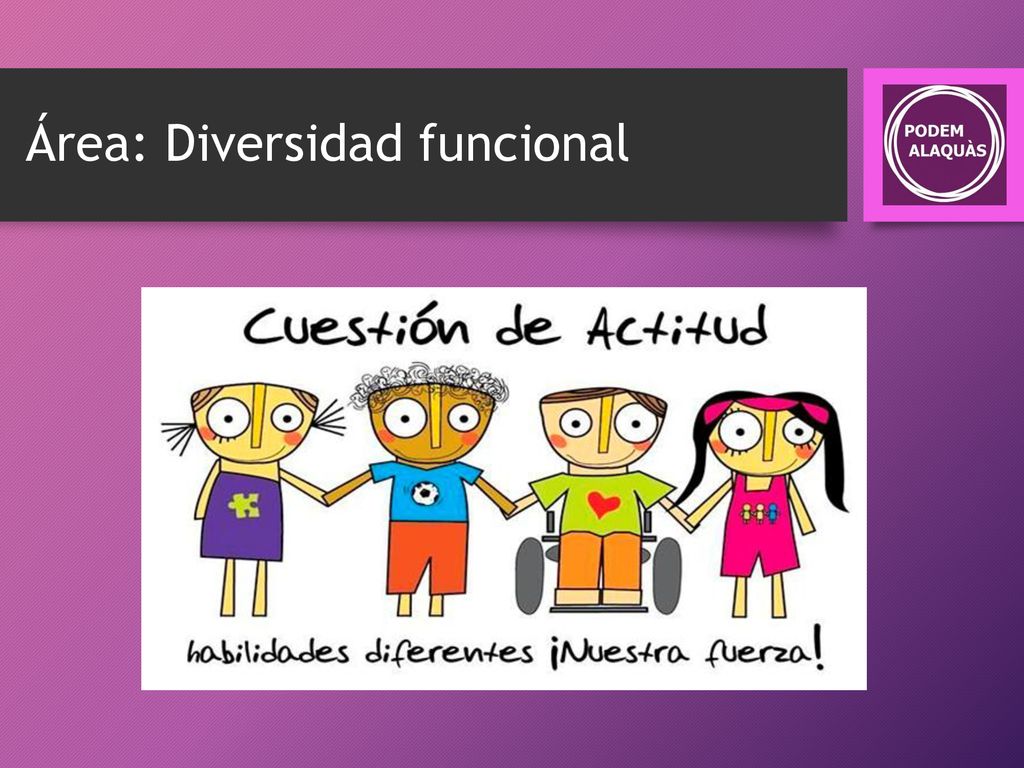 Área: Diversidad funcional

PODEM ALAQUÀS

Cuestión de Actitud

habilidades diferentes ¡Nuestra fuerza!